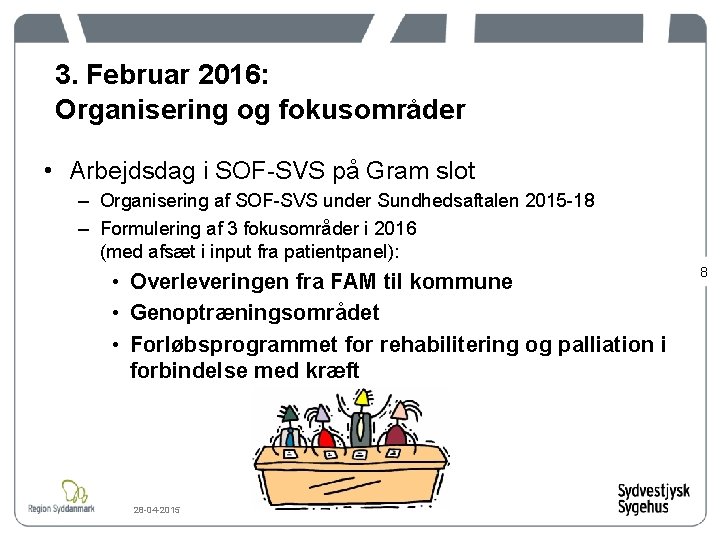 3. Februar 2016:
Organisering og fokusområder

• Arbejdsdag i SOF-SVS på Gram slot
– Organisering af SOF-SVS under Sundhedsaftalen 2015-18
– Formulering af 3 fokusområder i 2016 (med afsæt i input fra patientpanel):
• Overleveringen fra FAM til kommune
• Genoptræningsområdet
• Forløbsprogrammet for rehabilitering og palliation i forbindelse med kræft

8

Region Syddanmark

28-04-2015

Sydvestjysk Sygehus